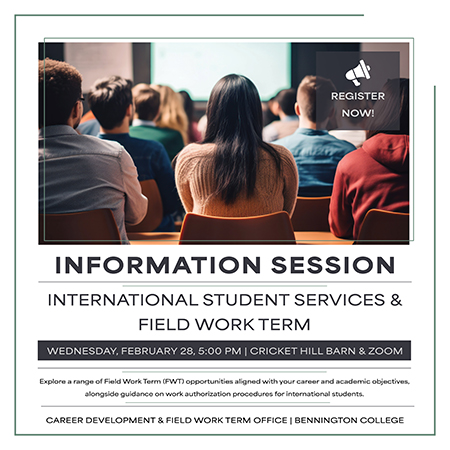 REGISTER NOW!

INFORMATION SESSION

INTERNATIONAL STUDENT SERVICES & FIELD WORK TERM

WEDNESDAY, FEBRUARY 28, 5:00 PM | CRICKET HILL BARN & ZOOM

Explore a range of Field Work Term (FWT) opportunities aligned with your career and academic objectives, alongside guidance on work authorization procedures for international students.

CAREER DEVELOPMENT & FIELD WORK TERM OFFICE | BENNINGTON COLLEGE